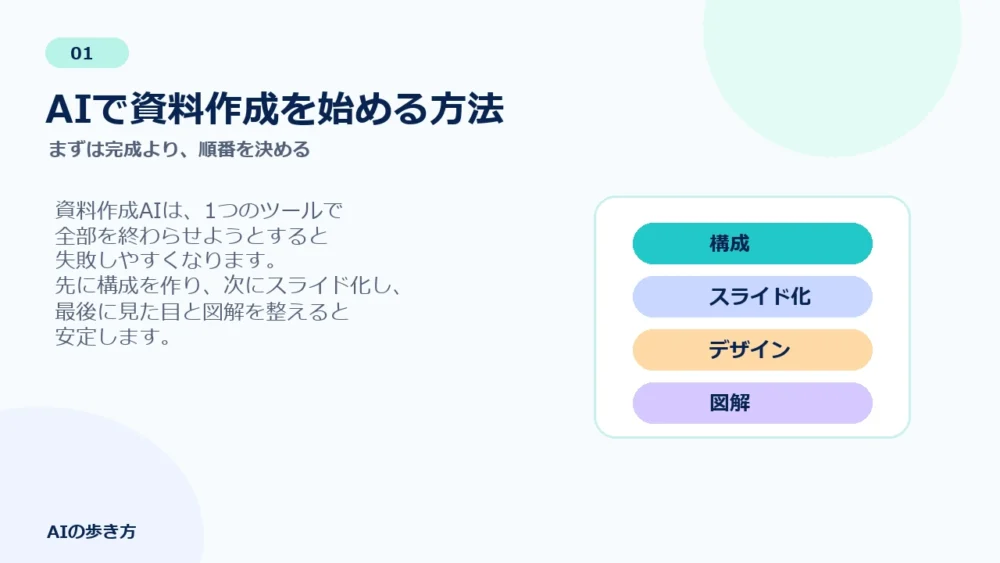 01

AIで資料作成を始める方法

まずは完成より、順番を決める

資料作成AIは、1つのツールで全部を終わらせようとすると失敗しやすくなります。先に構成を作り、次にスライド化し、最後に見た目と図解を整えると安定します。

構成

スライド化

デザイン

図解

AIの歩き方